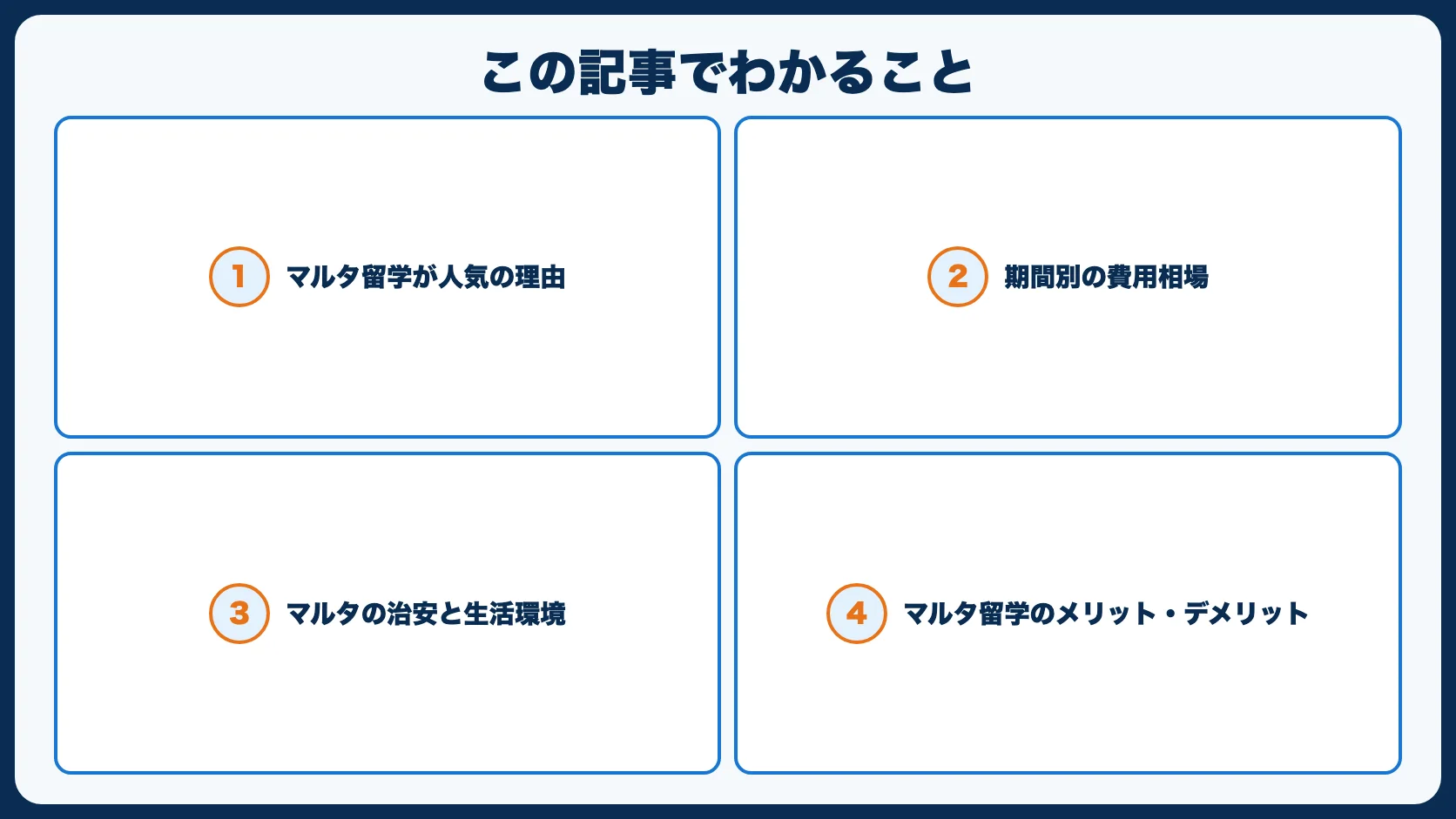 この記事でわかること

1 マルタ留学が人気の理由

2 期間別の費用相場

3 マルタの治安と生活環境

4 マルタ留学のメリット・デメリット